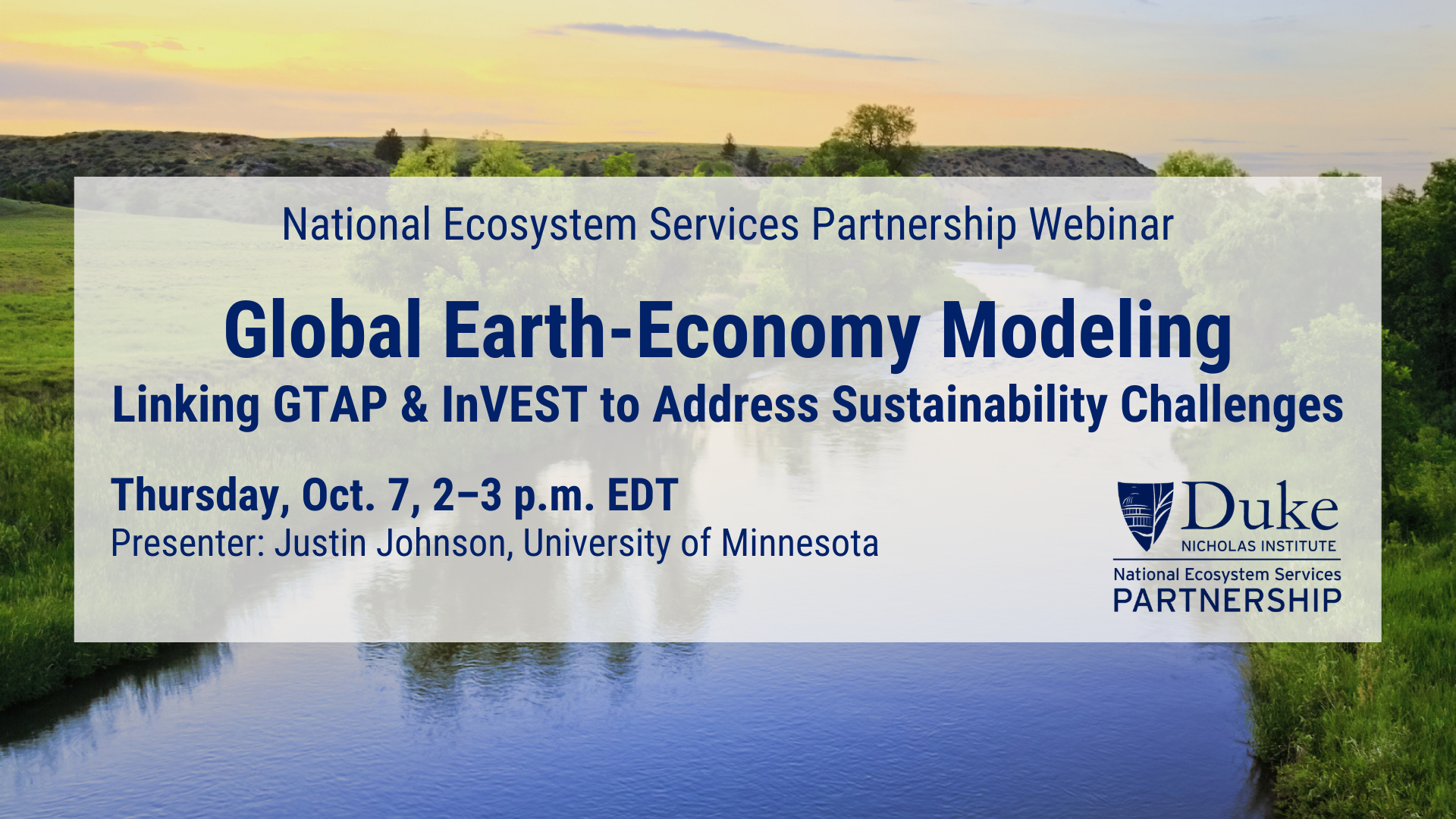 National Ecosystem Services Partnership Webinar

Global Earth-Economy Modeling

Linking GTAP & InVEST to Address Sustainability Challenges

Thursday, Oct. 7, 2–3 p.m. EDT

Presenter: Justin Johnson, University of Minnesota

Duke
NICHOLAS INSTITUTE
National Ecosystem Services
PARTNERSHIP